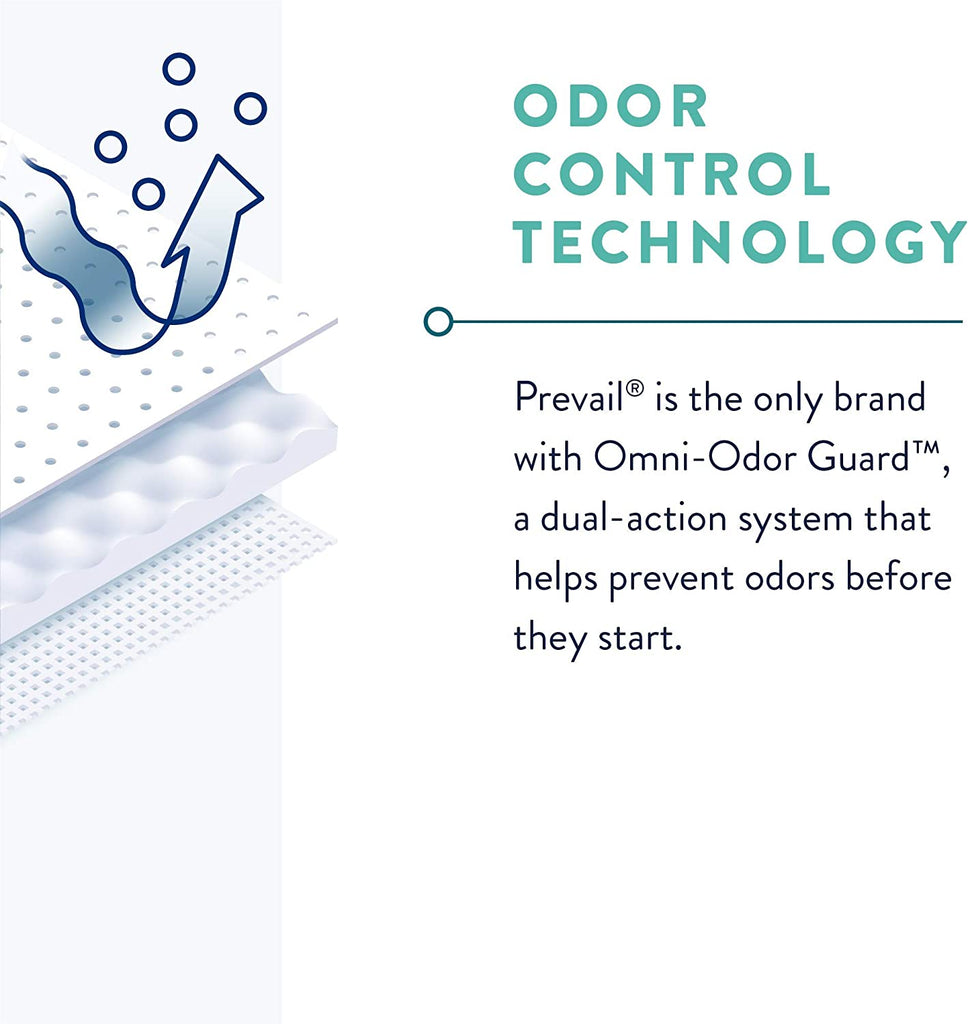 ODOR CONTROL TECHNOLOGY

Prevail® is the only brand with Omni-Odor Guard™, a dual-action system that helps prevent odors before they start.